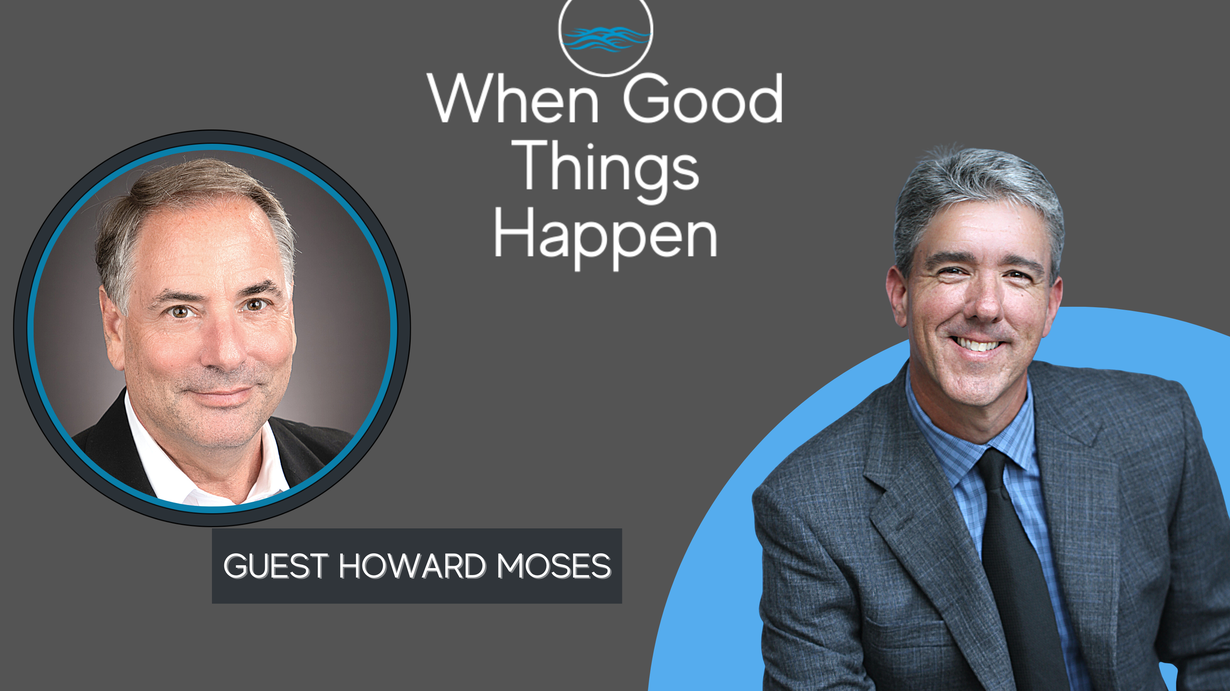 When Good Things Happen

GUEST HOWARD MOSES